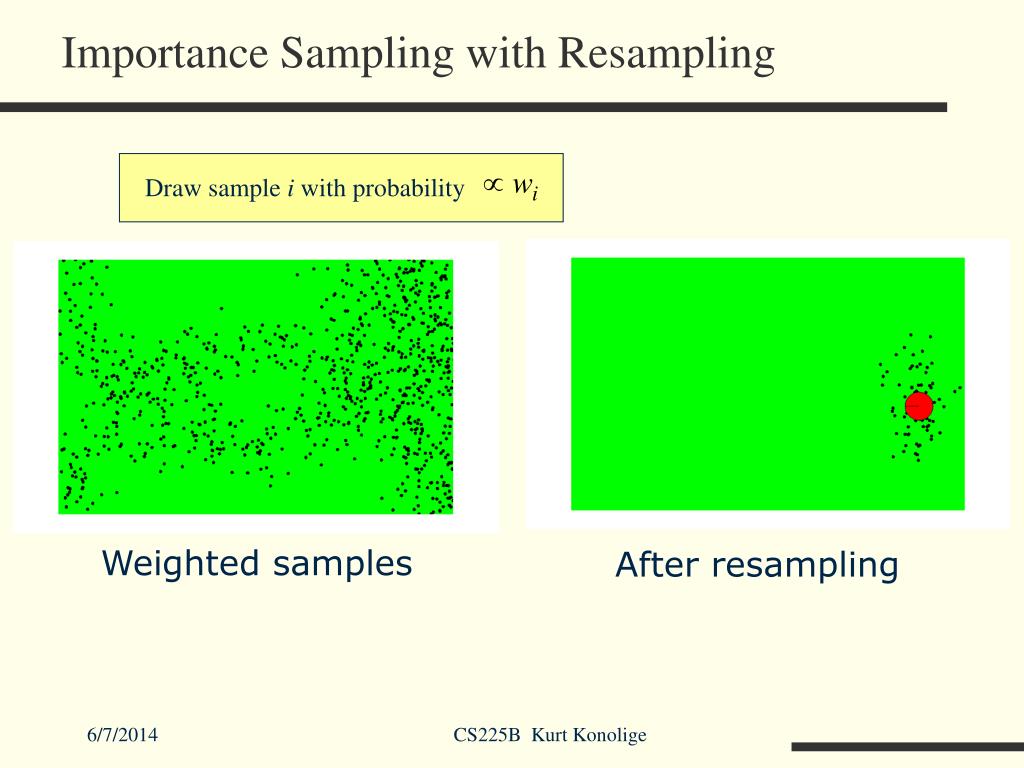 Importance Sampling with Resampling

Draw sample $i$ with probability $\propto w_i$

Weighted samples

After resampling

6/7/2014

CS225B Kurt Konolige